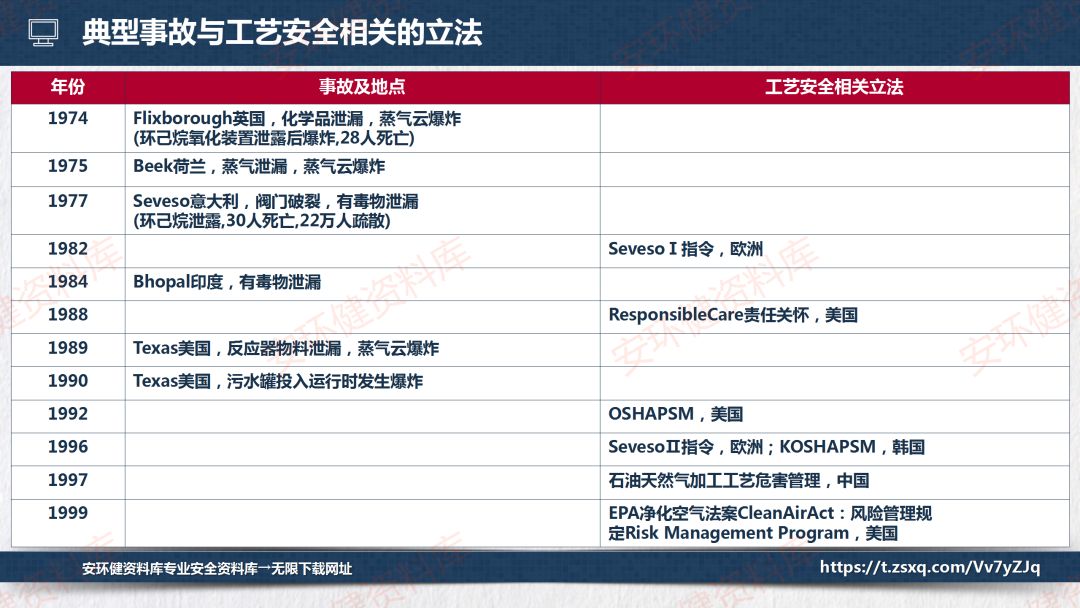 典型事故与工艺安全相关的立法

| 年份 | 事故及地点 | 工艺安全相关立法 |
|---|---|---|
| 1974 | Flixborough英国，化学品泄漏，蒸气云爆炸 (环己烷氧化装置泄露后爆炸,28人死亡) | |
| 1975 | Beek荷兰，蒸气泄漏，蒸气云爆炸 | |
| 1977 | Seveso意大利，阀门破裂，有毒物泄漏 (环己烷泄露,30人死亡,22万人疏散) | |
| 1982 | | Seveso I 指令，欧洲 |
| 1984 | Bhopal印度，有毒物泄漏 | |
| 1988 | | ResponsibleCare责任关怀，美国 |
| 1989 | Texas美国，反应器物料泄漏，蒸气云爆炸 | |
| 1990 | Texas美国，污水罐投入运行时发生爆炸 | |
| 1992 | | OSHAPSM，美国 |
| 1996 | | SevesoⅡ指令，欧洲；KOSHAPSM，韩国 |
| 1997 | | 石油天然气加工工艺危害管理，中国 |
| 1999 | | EPA净化空气法案CleanAirAct：风险管理规定Risk Management Program，美国 |

安环健资料库专业安全资料库一无限下载网址

https://t.zsxq.com/Vv7yZJq

安环健资料库